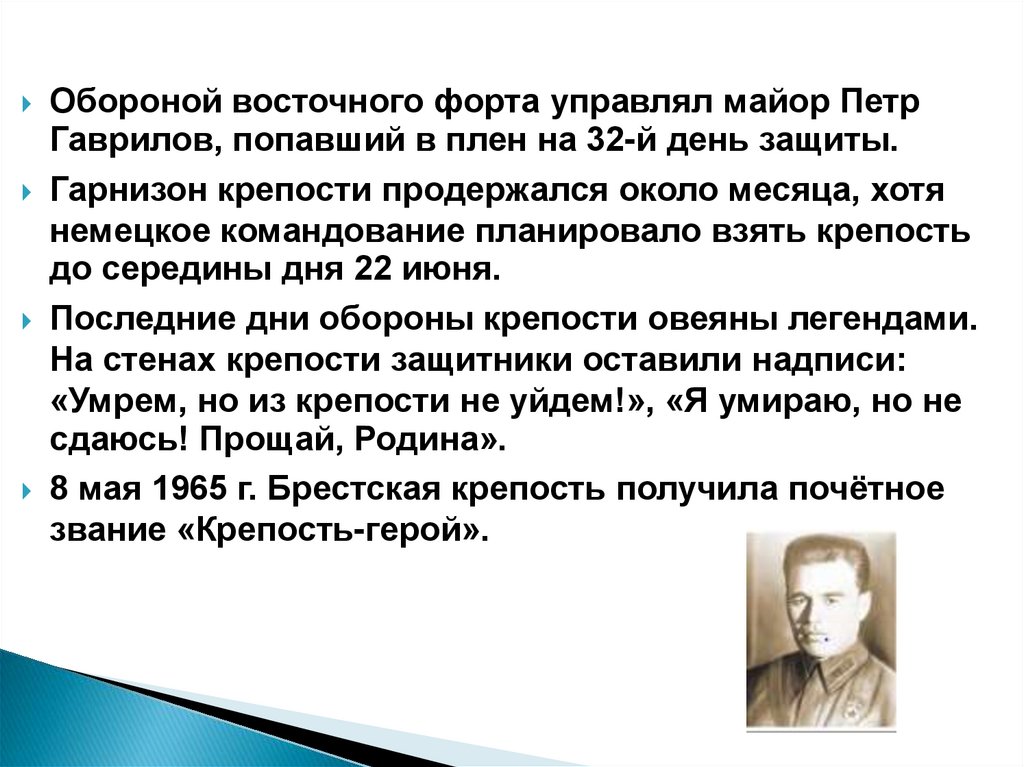 Обороной восточного форта управлял майор Петр Гаврилов, попавший в плен на 32-й день защиты.

Гарнизон крепости продержался около месяца, хотя немецкое командование планировало взять крепость до середины дня 22 июня.

Последние дни обороны крепости овеяны легендами. На стенах крепости защитники оставили надписи: «Умрем, но из крепости не уйдем!», «Я умираю, но не сдаюсь! Прощай, Родина».

8 мая 1965 г. Брестская крепость получила почётное звание «Крепость-герой».